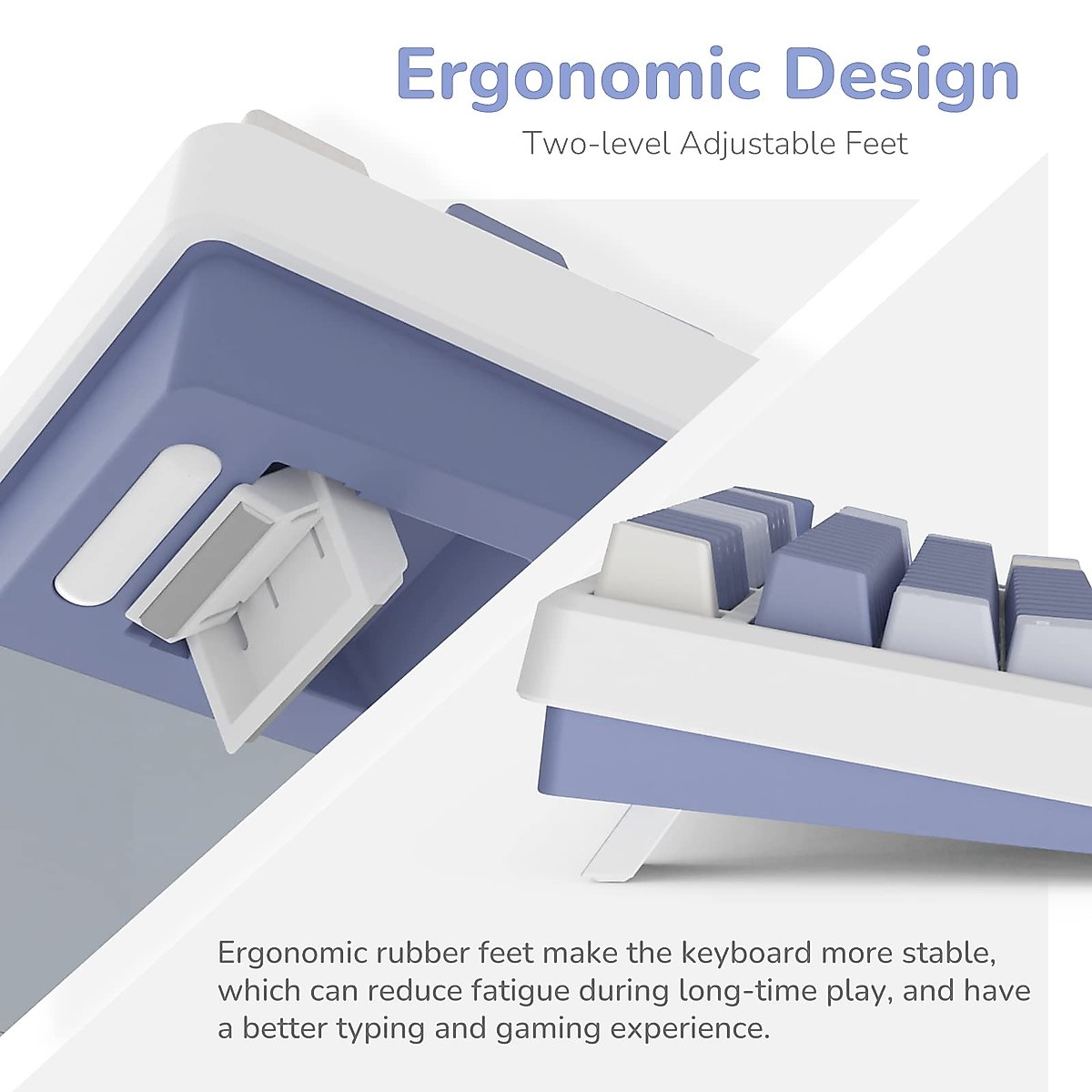 Ergonomic Design

Two-level Adjustable Feet

Ergonomic rubber feet make the keyboard more stable, which can reduce fatigue during long-time play, and have a better typing and gaming experience.